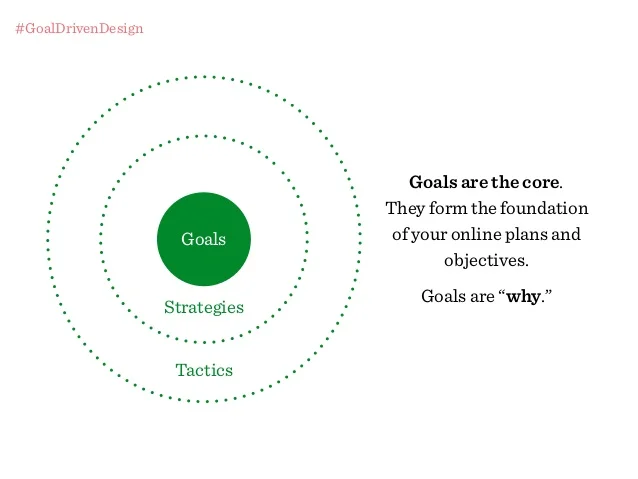 #GoalDrivenDesign

Goals

Strategies

Tactics

Goals are the core. They form the foundation of your online plans and objectives.

Goals are “why.”